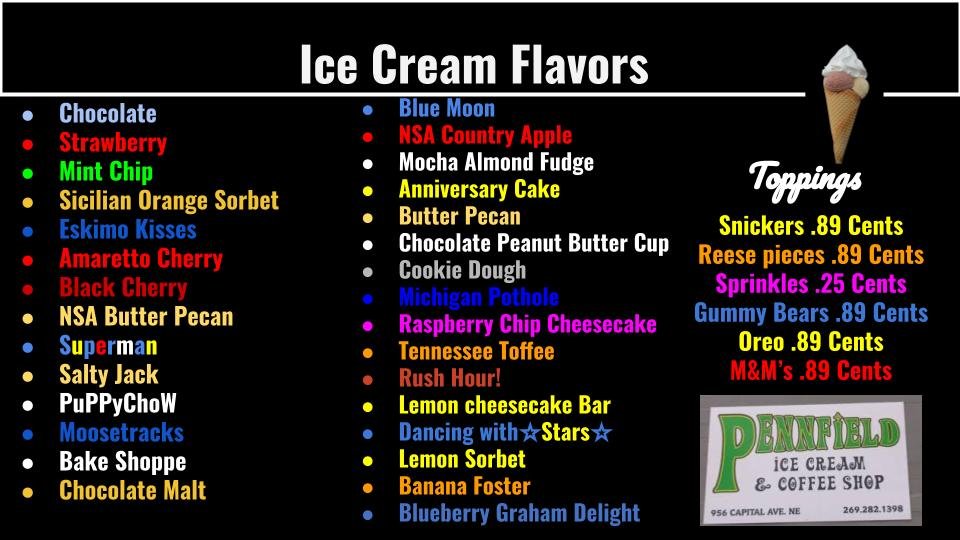 Ice Cream Flavors

- Chocolate
- Strawberry
- Mint Chip
- Sicilian Orange Sorbet
- Eskimo Kisses
- Amaretto Cherry
- Black Cherry
- NSA Butter Pecan
- Superman
- Salty Jack
- PuPPyChoW
- Moosetracks
- Bake Shoppe
- Chocolate Malt

- Blue Moon
- NSA Country Apple
- Mocha Almond Fudge
- Anniversary Cake
- Butter Pecan
- Chocolate Peanut Butter Cup
- Cookie Dough
- Michigan Pothole
- Raspberry Chip Cheesecake
- Tennessee Toffee
- Rush Hour!
- Lemon cheesecake Bar
- Dancing with☆Stars☆
- Lemon Sorbet
- Banana Foster
- Blueberry Graham Delight

Toppings
Snickers .89 Cents
Reese pieces .89 Cents
Sprinkles .25 Cents
Gummy Bears .89 Cents
Oreo .89 Cents
M&M's .89 Cents

PENNFIELD
ICE CREAM
& COFFEE SHOP
956 CAPITAL AVE. NE 269.282.1398